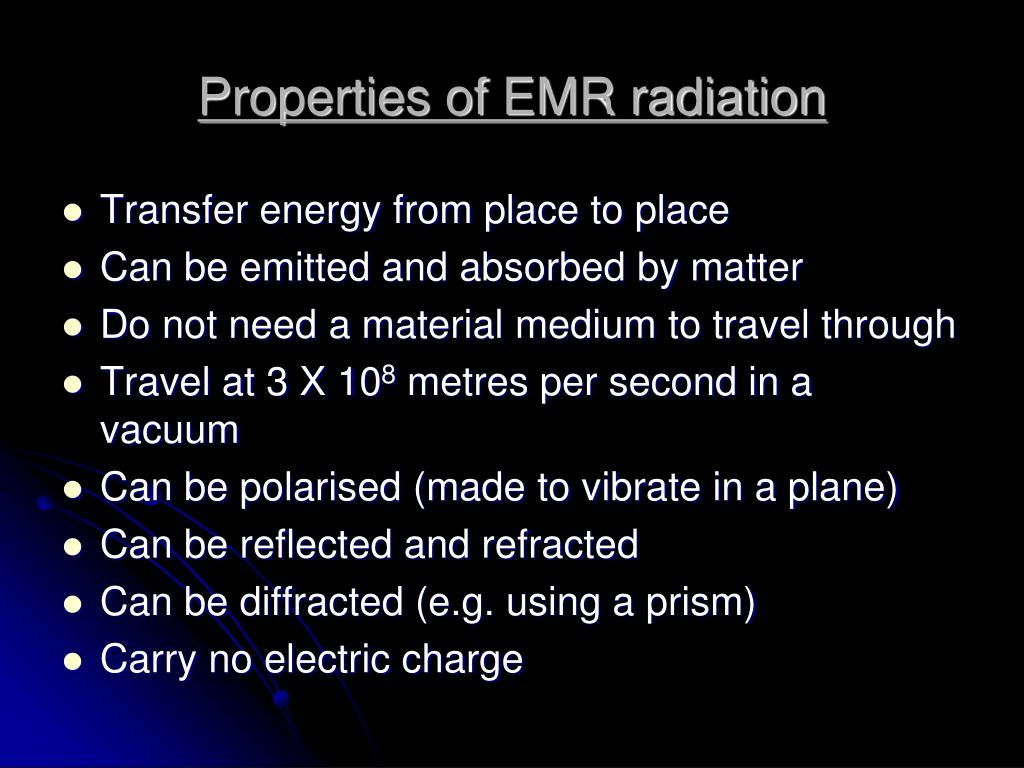 Properties of EMR radiation

- Transfer energy from place to place
- Can be emitted and absorbed by matter
- Do not need a material medium to travel through
- Travel at 3 X $10^8$ metres per second in a vacuum
- Can be polarised (made to vibrate in a plane)
- Can be reflected and refracted
- Can be diffracted (e.g. using a prism)
- Carry no electric charge